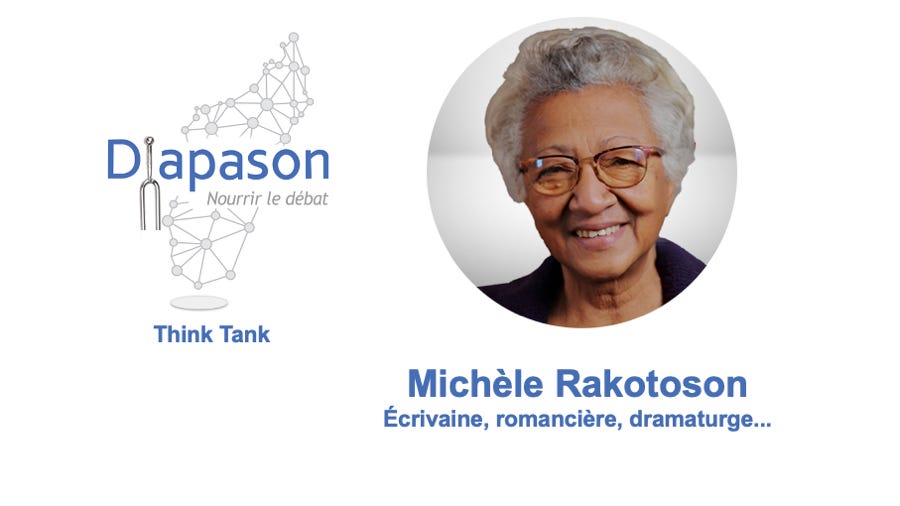 Diapason
Nourrir le débat

Think Tank

Michèle Rakotoson
Écrivaine, romancière, dramaturge...